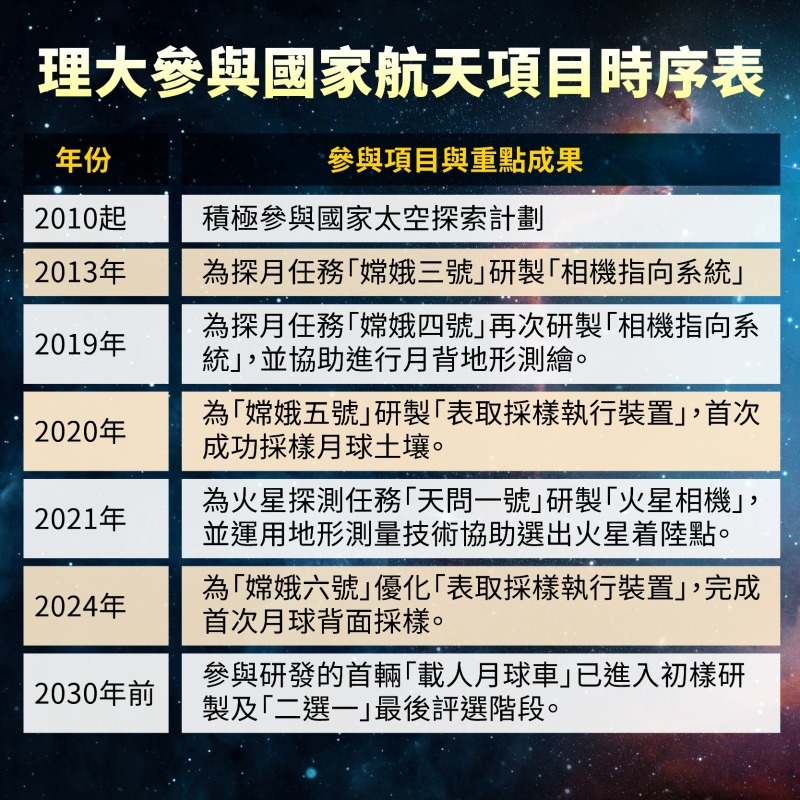 理大參與國家航天項目時序表

| 年份 | 參與項目與重點成果 |
|---|---|
| 2010起 | 積極參與國家太空探索計劃 |
| 2013年 | 為探月任務「嫦娥三號」研製「相機指向系統」 |
| 2019年 | 為探月任務「嫦娥四號」再次研製「相機指向系統」，並協助進行月背地形測繪。 |
| 2020年 | 為「嫦娥五號」研製「表取採樣執行裝置」，首次成功採樣月球土壤。 |
| 2021年 | 為火星探測任務「天問一號」研製「火星相機」，並運用地形測量技術協助選出火星着陸點。 |
| 2024年 | 為「嫦娥六號」優化「表取採樣執行裝置」，完成首次月球背面採樣。 |
| 2030年前 | 參與研發的首輛「載人月球車」已進入初樣研製及「二選一」最後評選階段。 |